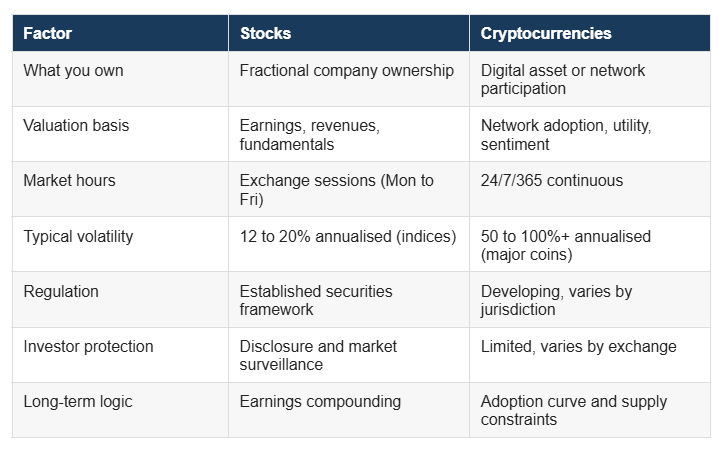 | Factor | Stocks | Cryptocurrencies |
|---|---|---|
| What you own | Fractional company ownership | Digital asset or network participation |
| Valuation basis | Earnings, revenues, fundamentals | Network adoption, utility, sentiment |
| Market hours | Exchange sessions (Mon to Fri) | 24/7/365 continuous |
| Typical volatility | 12 to 20% annualised (indices) | 50 to 100%+ annualised (major coins) |
| Regulation | Established securities framework | Developing, varies by jurisdiction |
| Investor protection | Disclosure and market surveillance | Limited, varies by exchange |
| Long-term logic | Earnings compounding | Adoption curve and supply constraints |